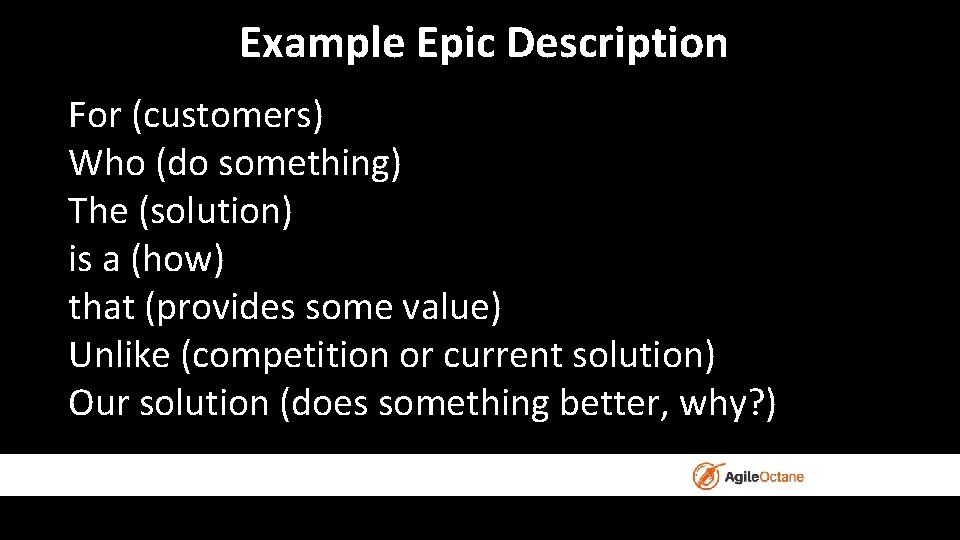 Example Epic Description

For (customers)
Who (do something)
The (solution)
is a (how)
that (provides some value)
Unlike (competition or current solution)
Our solution (does something better, why?)

AgileOctane